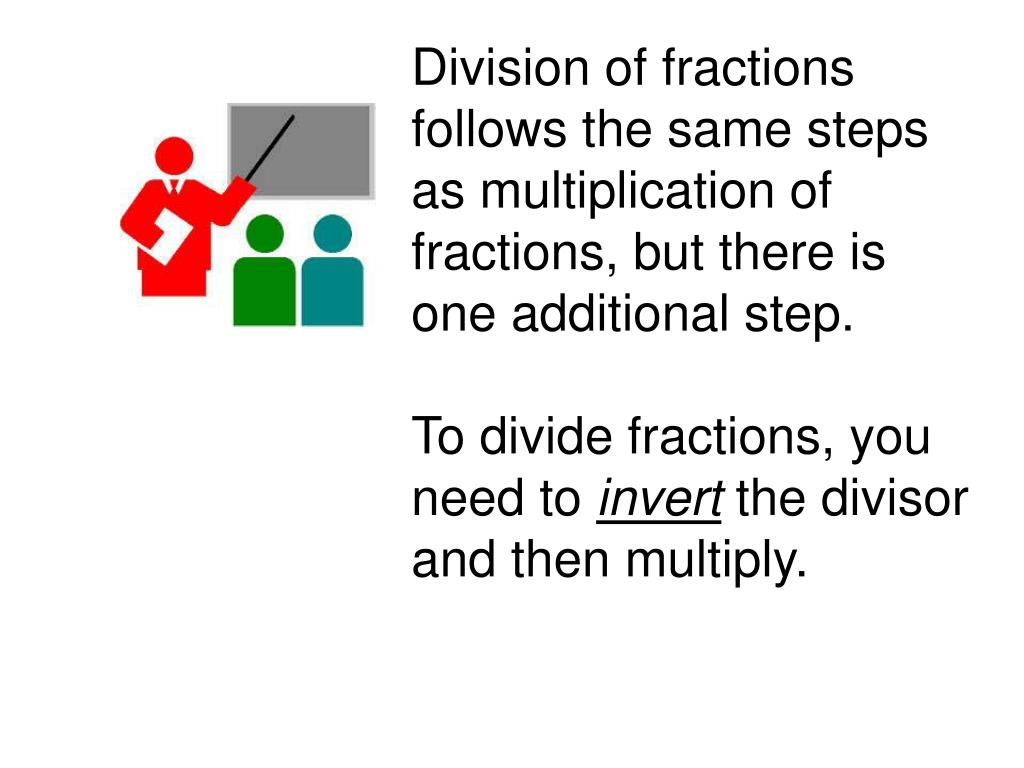 Division of fractions follows the same steps as multiplication of fractions, but there is one additional step.

To divide fractions, you need to invert the divisor and then multiply.